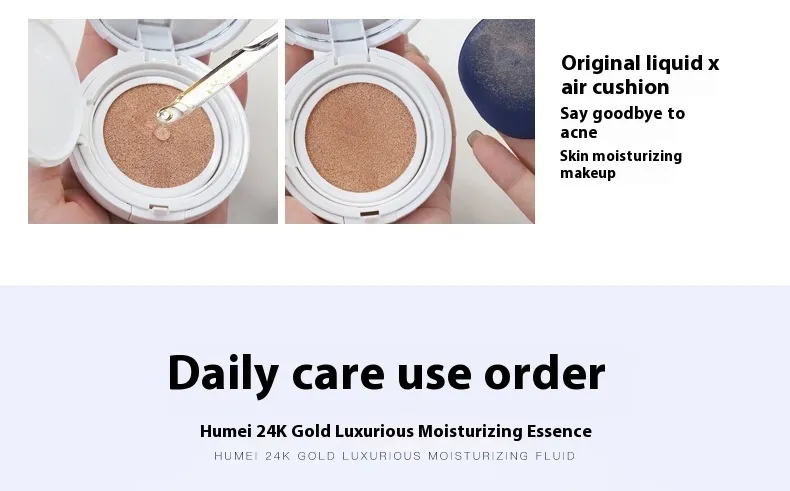 Original liquid x air cushion

Say goodbye to acne

Skin moisturizing makeup

Daily care use order

Humei 24K Gold Luxurious Moisturizing Essence

HUMEI 24K GOLD LUXURIOUS MOISTURIZING FLUID